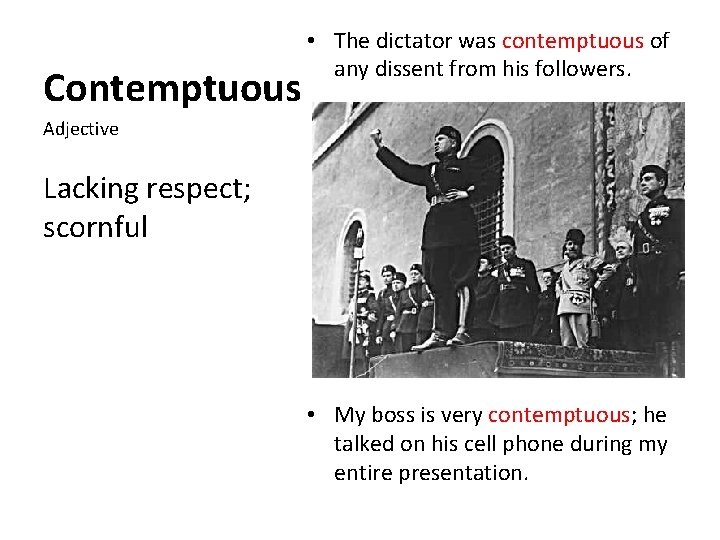 Contemptuous

Adjective

Lacking respect; scornful

• The dictator was contemptuous of any dissent from his followers.

• My boss is very contemptuous; he talked on his cell phone during my entire presentation.